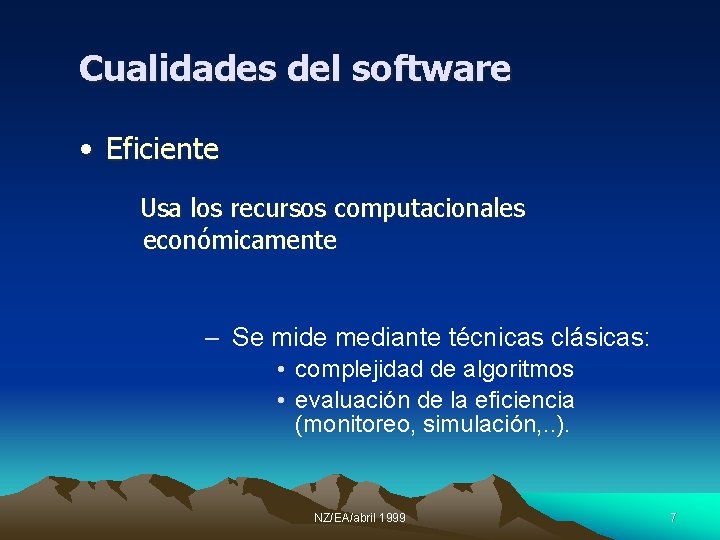 Cualidades del software

• Eficiente

Usa los recursos computacionales económicamente

– Se mide mediante técnicas clásicas:
• complejidad de algoritmos
• evaluación de la eficiencia (monitoreo, simulación,..).

NZ/EA/abril 1999

7